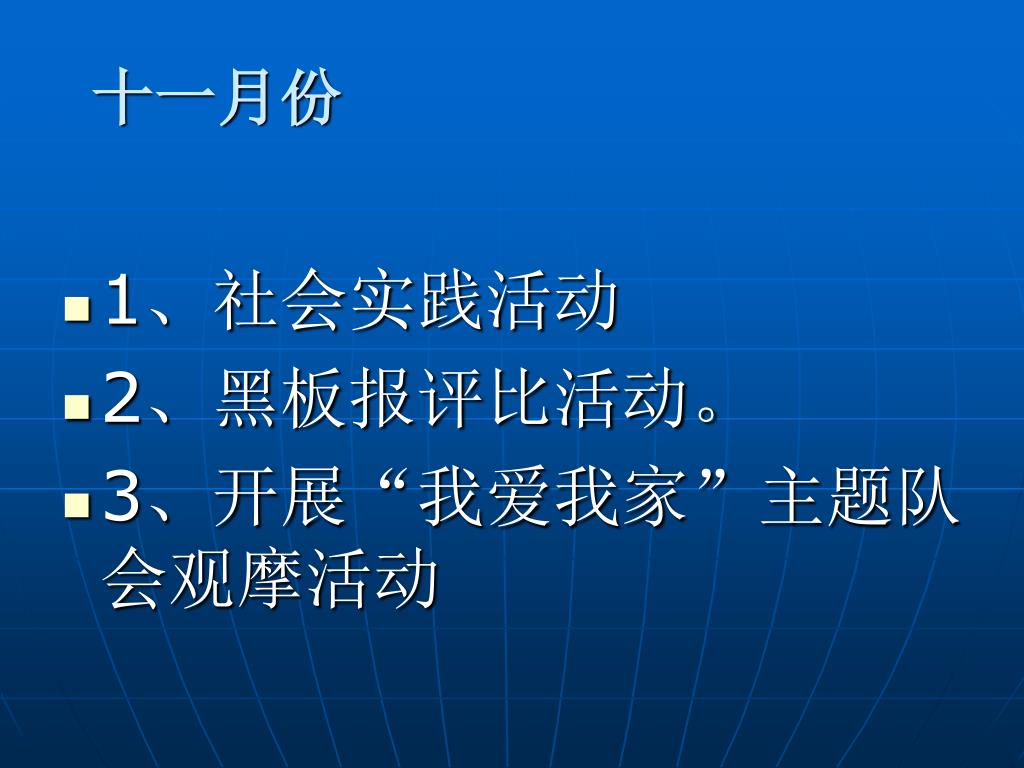 十一月份

1、社会实践活动

2、黑板报评比活动。

3、开展“我爱我家”主题队会观摩活动